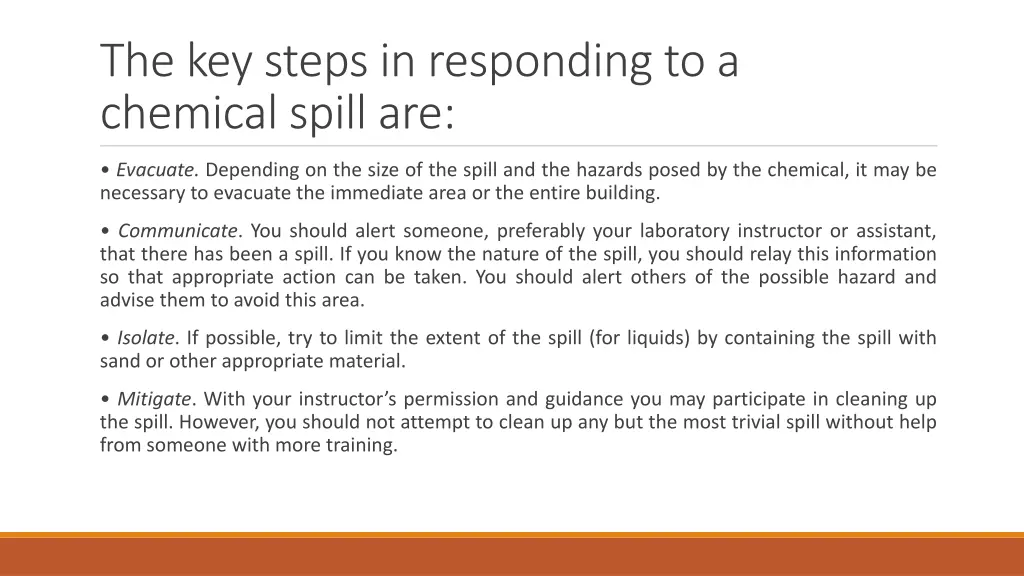 The key steps in responding to a chemical spill are:

• Evacuate. Depending on the size of the spill and the hazards posed by the chemical, it may be necessary to evacuate the immediate area or the entire building.

• Communicate. You should alert someone, preferably your laboratory instructor or assistant, that there has been a spill. If you know the nature of the spill, you should relay this information so that appropriate action can be taken. You should alert others of the possible hazard and advise them to avoid this area.

• Isolate. If possible, try to limit the extent of the spill (for liquids) by containing the spill with sand or other appropriate material.

• Mitigate. With your instructor's permission and guidance you may participate in cleaning up the spill. However, you should not attempt to clean up any but the most trivial spill without help from someone with more training.